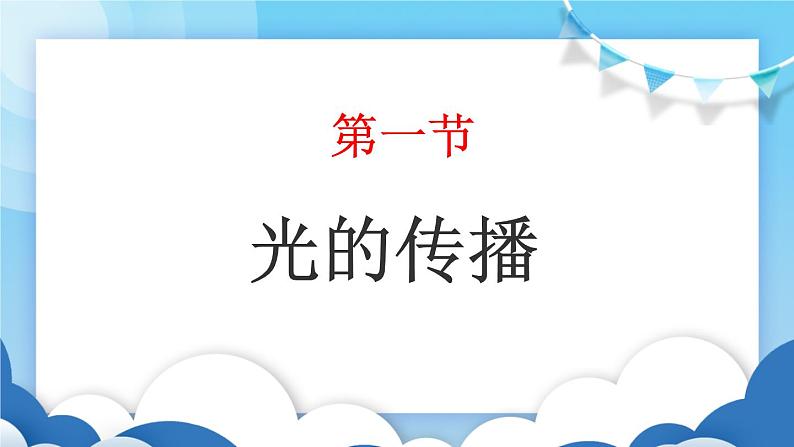 第一节

光的传播